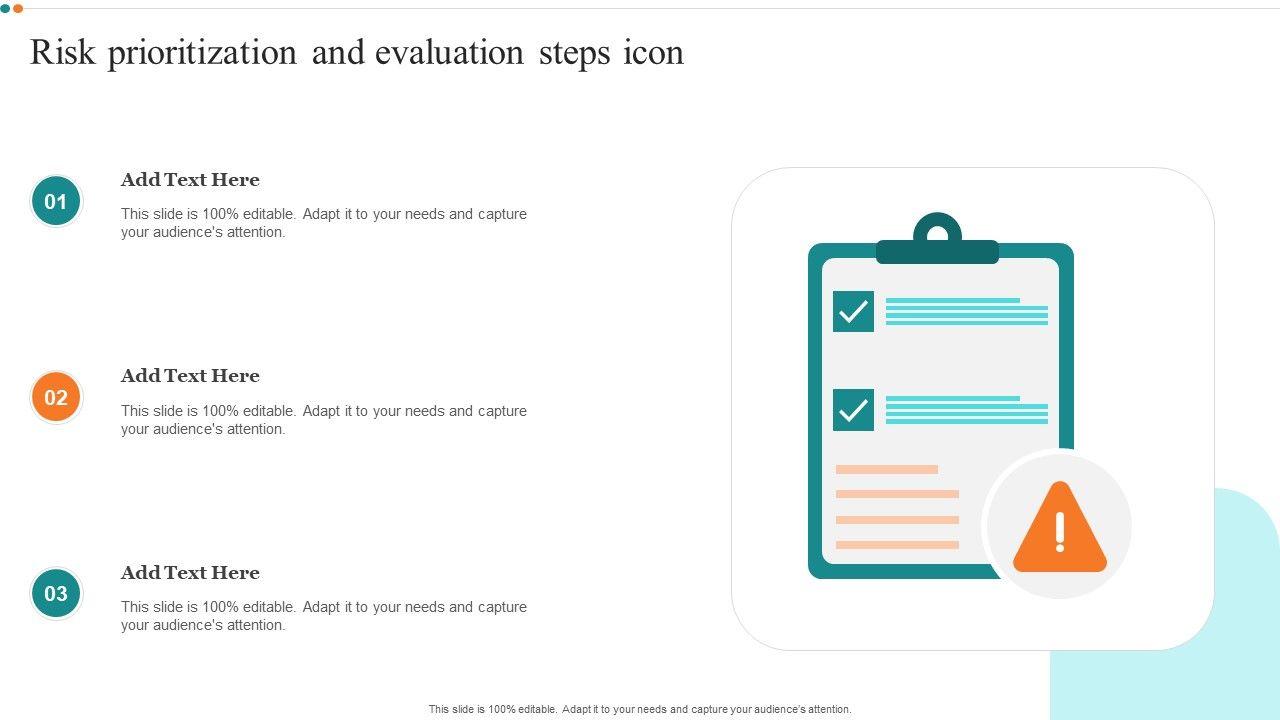 Risk prioritization and evaluation steps icon

01

Add Text Here

This slide is 100% editable. Adapt it to your needs and capture your audience's attention.

02

Add Text Here

This slide is 100% editable. Adapt it to your needs and capture your audience's attention.

03

Add Text Here

This slide is 100% editable. Adapt it to your needs and capture your audience's attention.

This slide is 100% editable. Adapt it to your needs and capture your audience's attention.